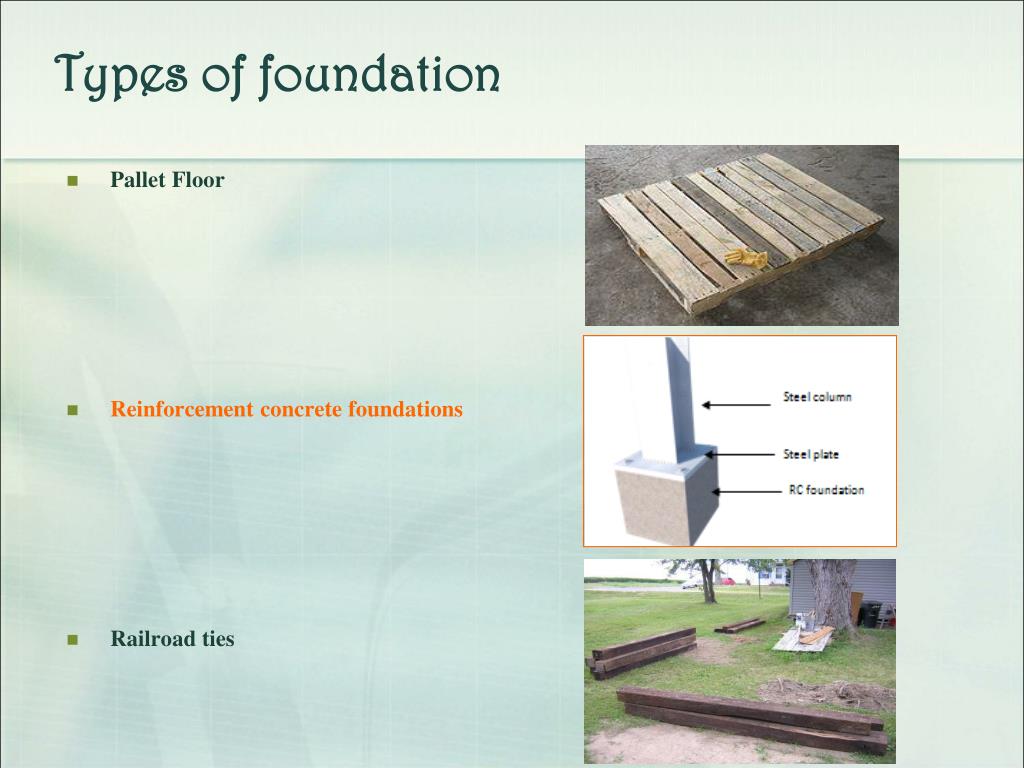 Types of foundation

Pallet Floor

Reinforcement concrete foundations

Steel column

Steel plate

RC foundation

Railroad ties